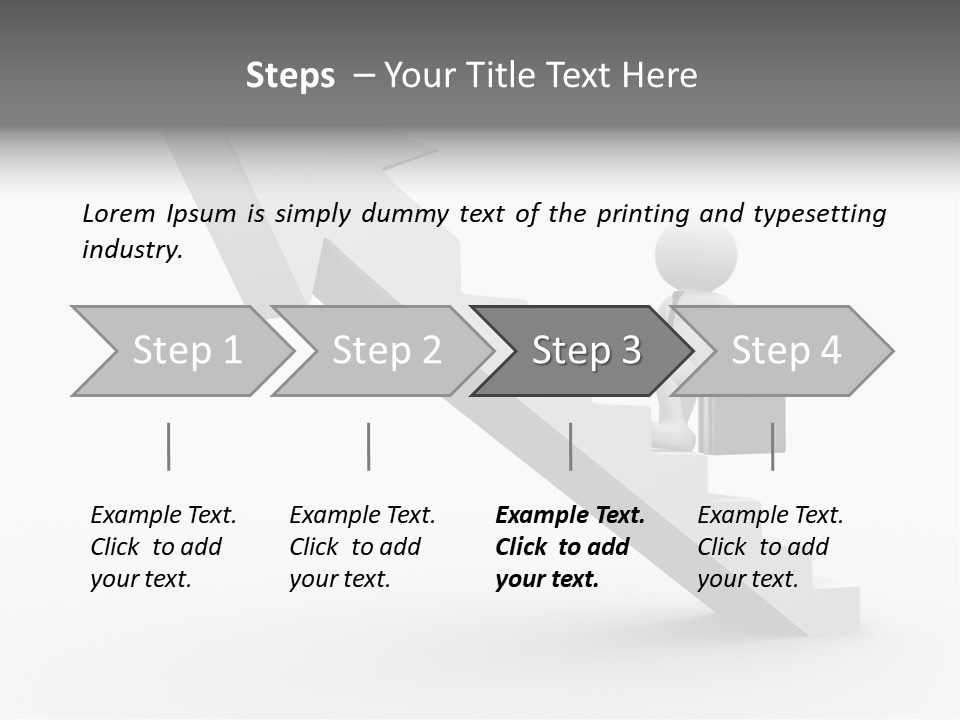 Steps – Your Title Text Here

Lorem Ipsum is simply dummy text of the printing and typesetting industry.

Step 1

Step 2

Step 3

Step 4

Example Text. Click to add your text.

Example Text. Click to add your text.

Example Text. Click to add your text.

Example Text. Click to add your text.